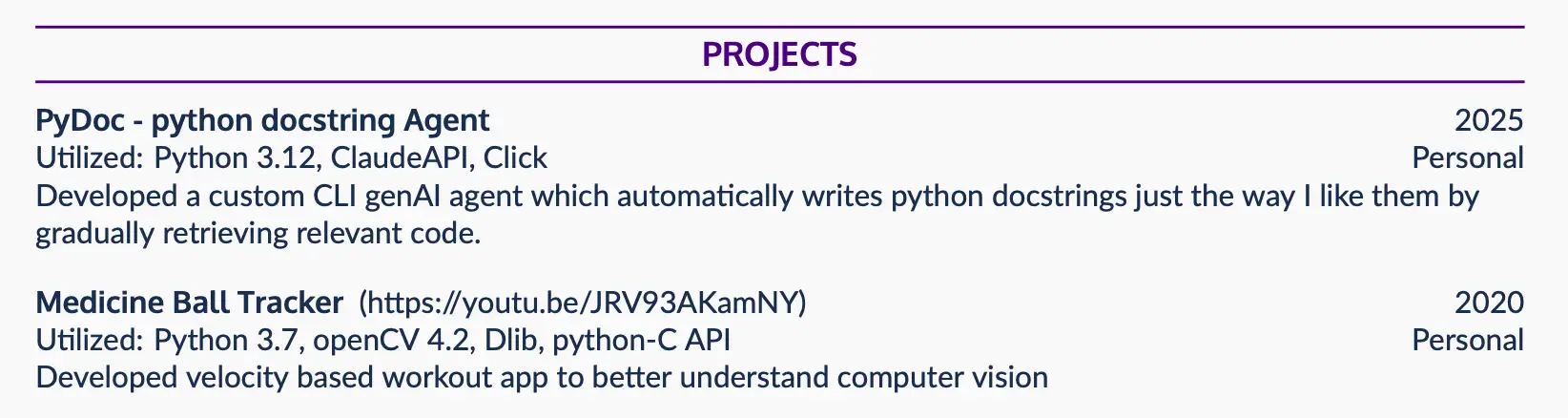 PROJECTS

PyDoc - python docstring Agent 2025
Utilized: Python 3.12, ClaudeAPI, Click Personal
Developed a custom CLI genAI agent which automatically writes python docstrings just the way I like them by gradually retrieving relevant code.

Medicine Ball Tracker (https://youtu.be/JRV93AKamNY) 2020
Utilized: Python 3.7, openCV 4.2, Dlib, python-C API Personal
Developed velocity based workout app to better understand computer vision